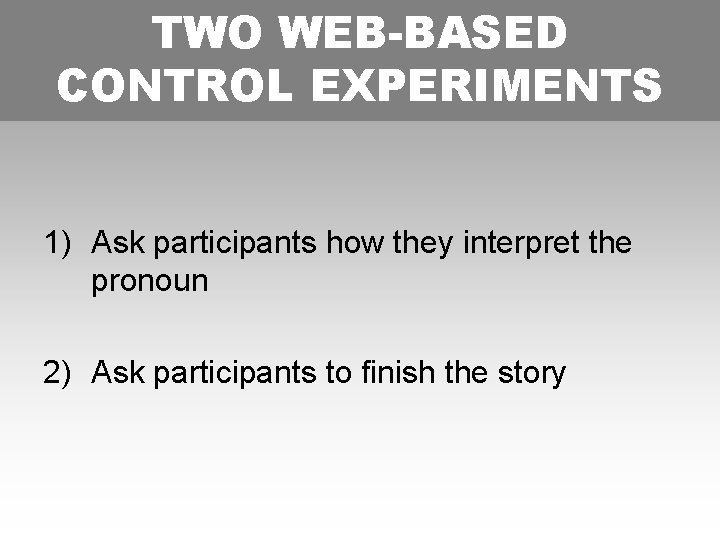 TWO WEB-BASED CONTROL EXPERIMENTS

1) Ask participants how they interpret the pronoun

2) Ask participants to finish the story